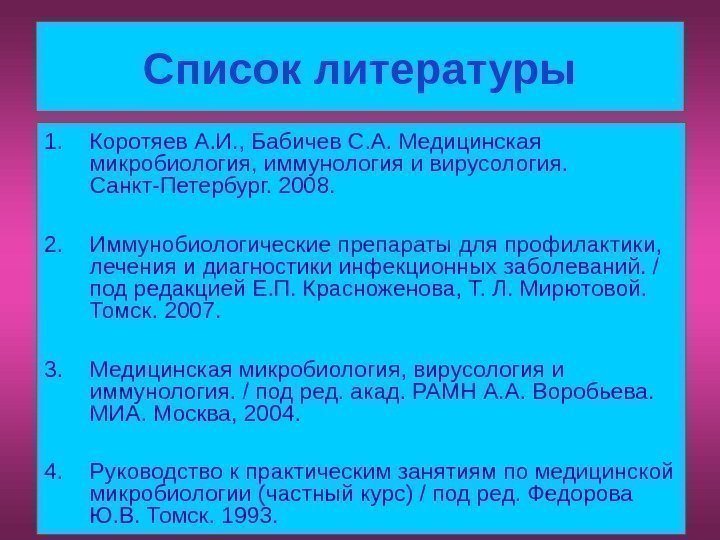 Список литературы

1. Коротяев А.И., Бабичев С.А. Медицинская микробиология, иммунология и вирусология. Санкт-Петербург. 2008.

2. Иммунобиологические препараты для профилактики, лечения и диагностики инфекционных заболеваний. / под редакцией Е.П. Красноженова, Т. Л. Мирютовой. Томск. 2007.

3. Медицинская микробиология, вирусология и иммунология. / под ред. акад. РАМН А.А. Воробьева. МИА. Москва, 2004.

4. Руководство к практическим занятиям по медицинской микробиологии (частный курс) / под ред. Федорова Ю.В. Томск. 1993.